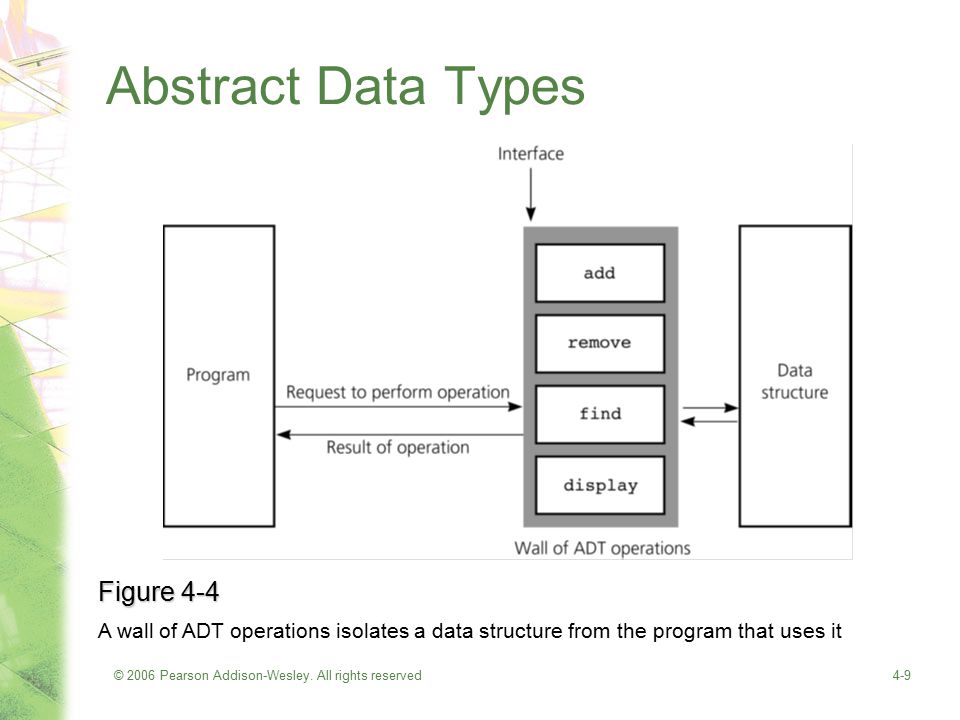 Abstract Data Types

Interface

Program

Request to perform operation

Result of operation

add

remove

find

display

Data structure

Wall of ADT operations

Figure 4-4

A wall of ADT operations isolates a data structure from the program that uses it

© 2006 Pearson Addison-Wesley. All rights reserved

4-9